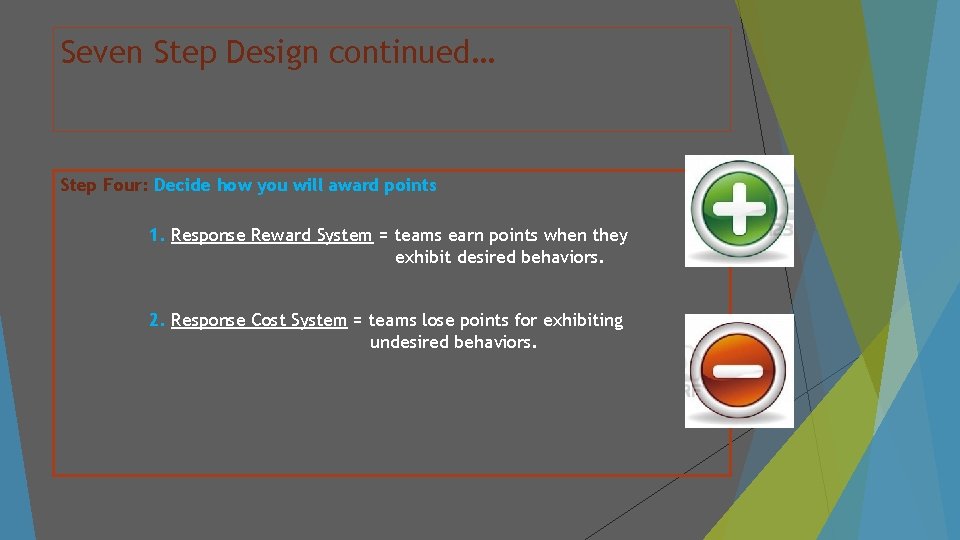 Seven Step Design continued…

Step Four: Decide how you will award points

1. Response Reward System = teams earn points when they exhibit desired behaviors.

2. Response Cost System = teams lose points for exhibiting undesired behaviors.